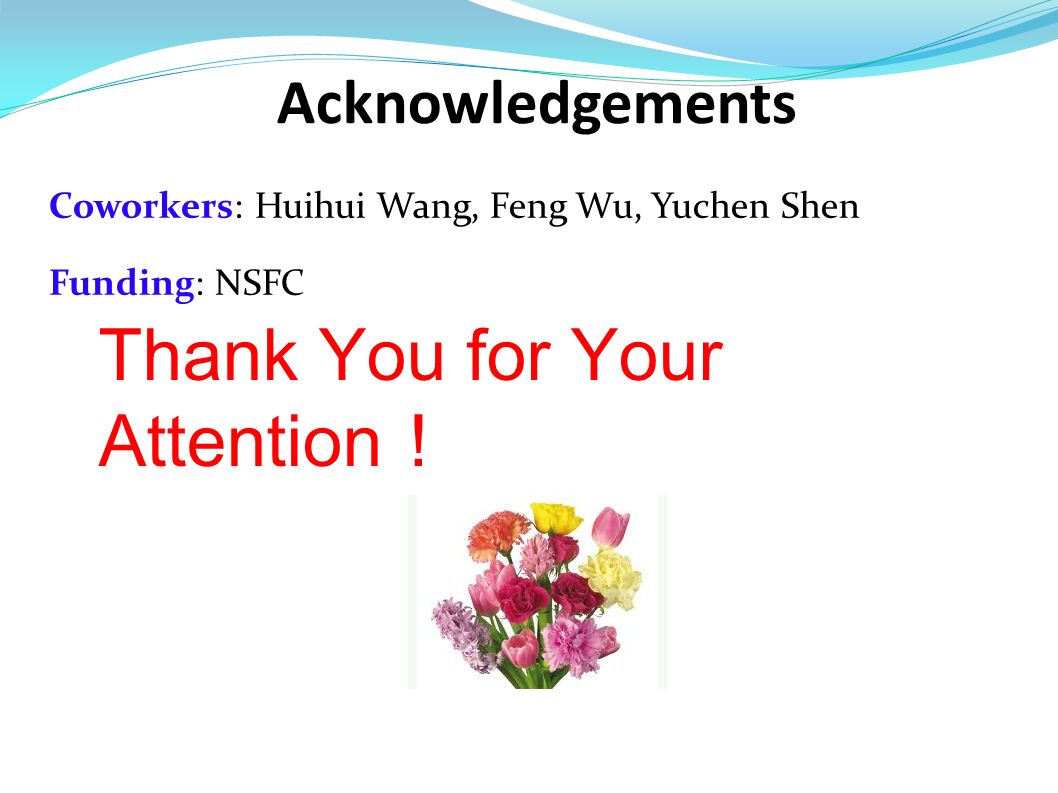 Acknowledgements

Coworkers: Huihui Wang, Feng Wu, Yuchen Shen

Funding: NSFC

Thank You for Your Attention！